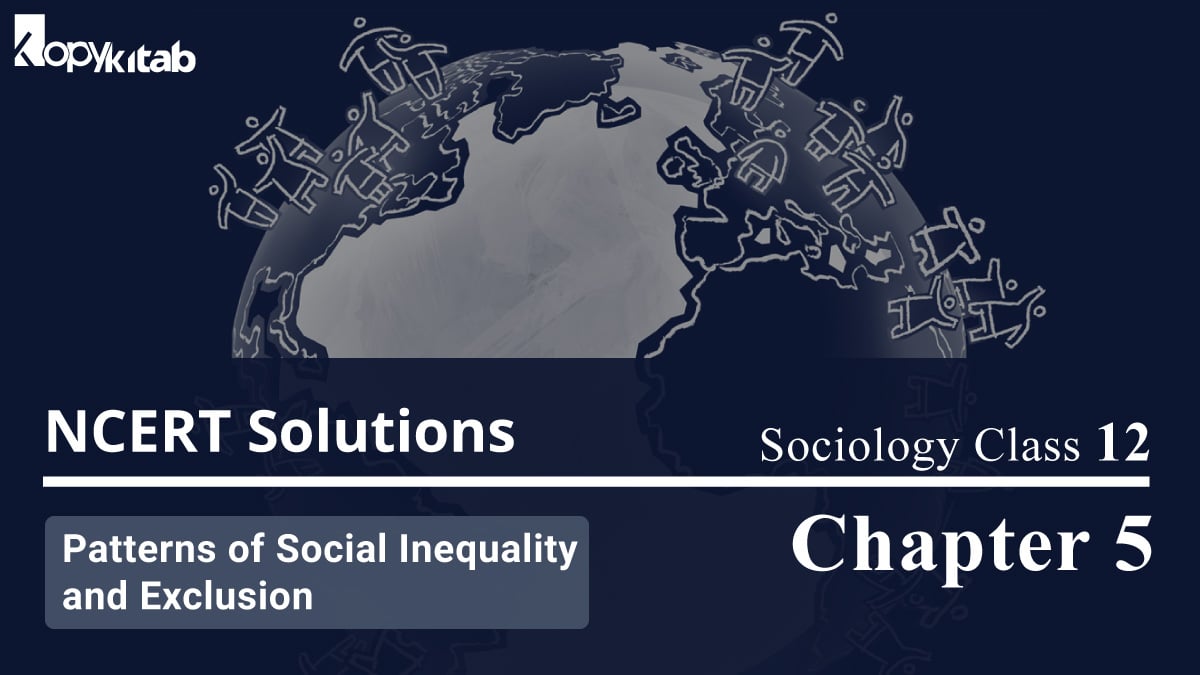 Kopykitab

NCERT Solutions

Sociology Class 12

Patterns of Social Inequality and Exclusion

Chapter 5